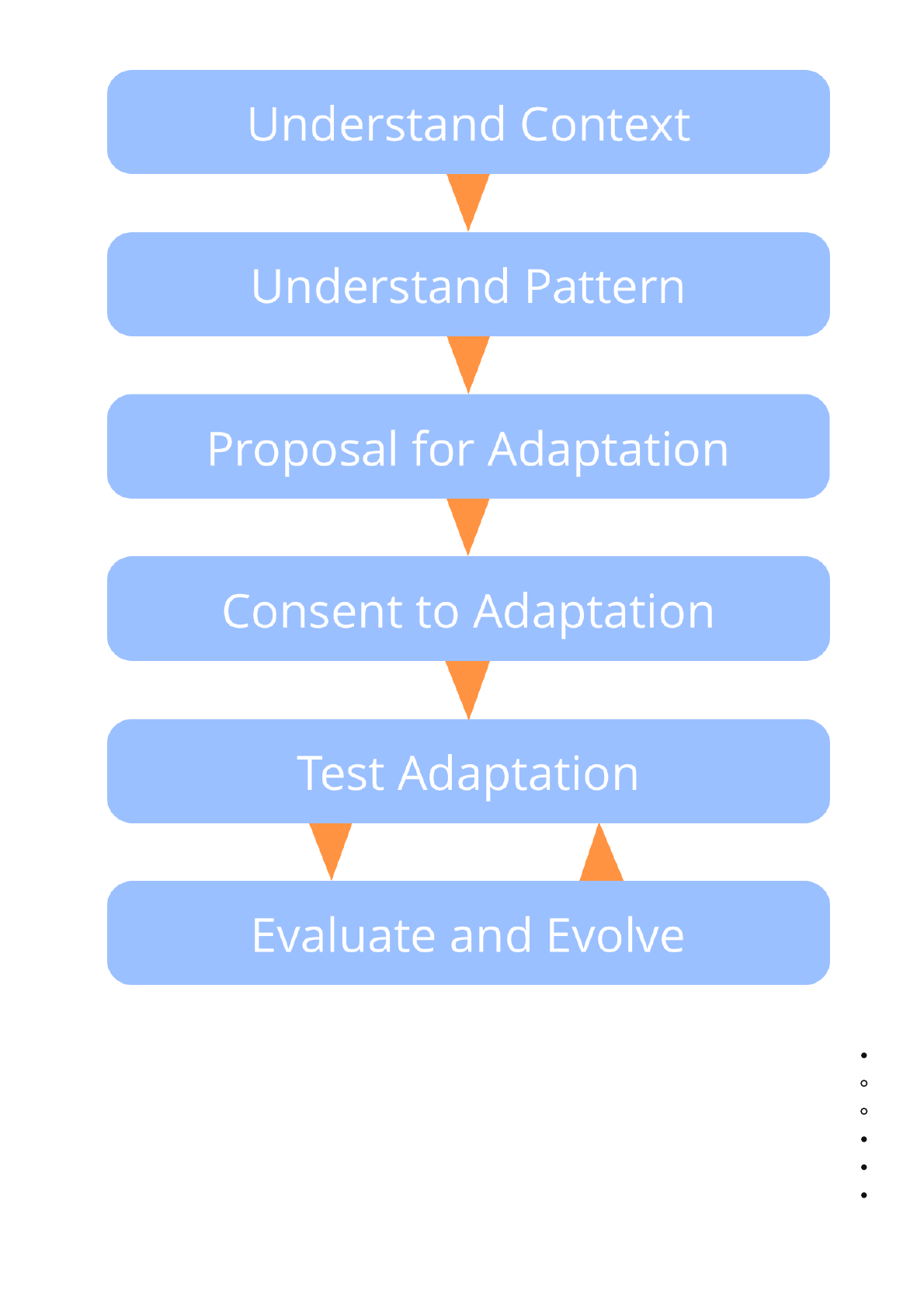 Understand Context

Understand Pattern

Proposal for Adaptation

Consent to Adaptation

Test Adaptation

Evaluate and Evolve